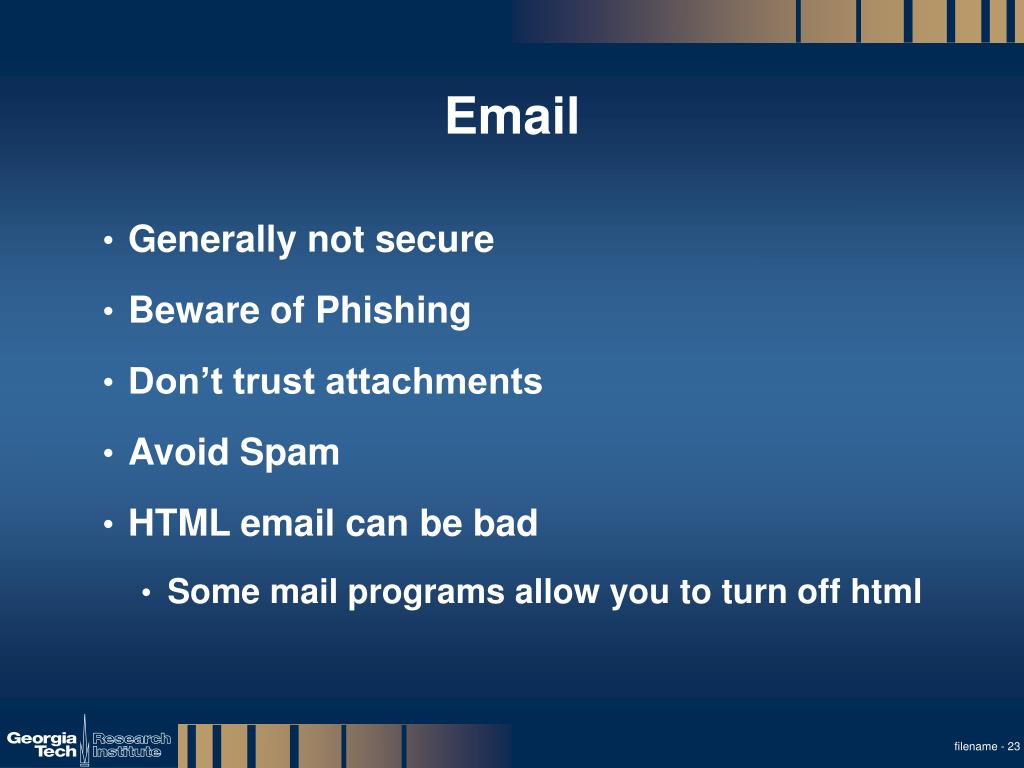 Email

• Generally not secure
• Beware of Phishing
• Don’t trust attachments
• Avoid Spam
• HTML email can be bad
  • Some mail programs allow you to turn off html

Georgia Tech Research Institute

filename - 23